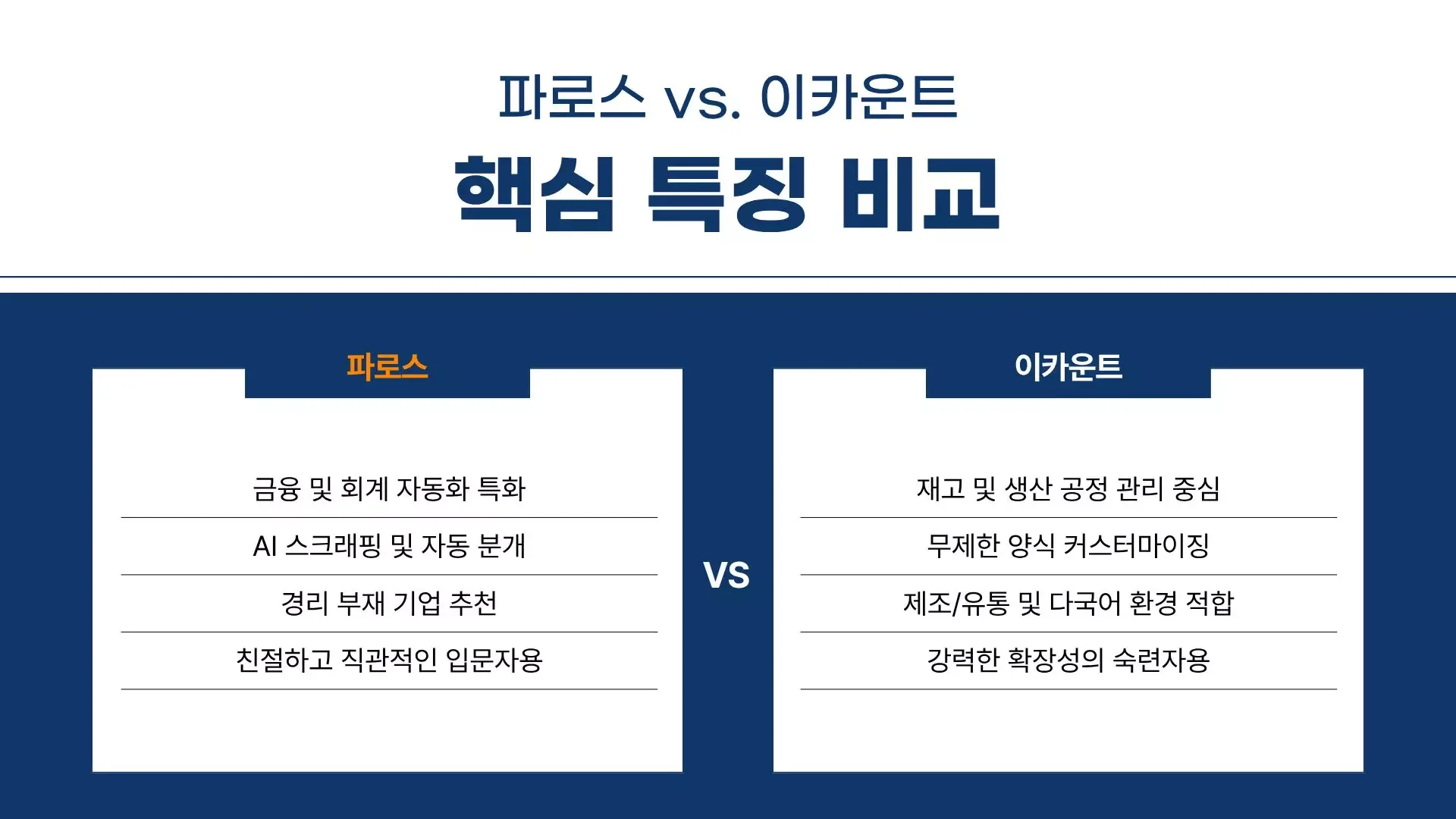 파로스 vs. 이카운트
핵심 특징 비교

파로스

금융 및 회계 자동화 특화

AI 스크래핑 및 자동 분개

경리 부재 기업 추천

친절하고 직관적인 입문자용

VS

이카운트

재고 및 생산 공정 관리 중심

무제한 양식 커스터마이징

제조/유통 및 다국어 환경 적합

강력한 확장성의 숙련자용